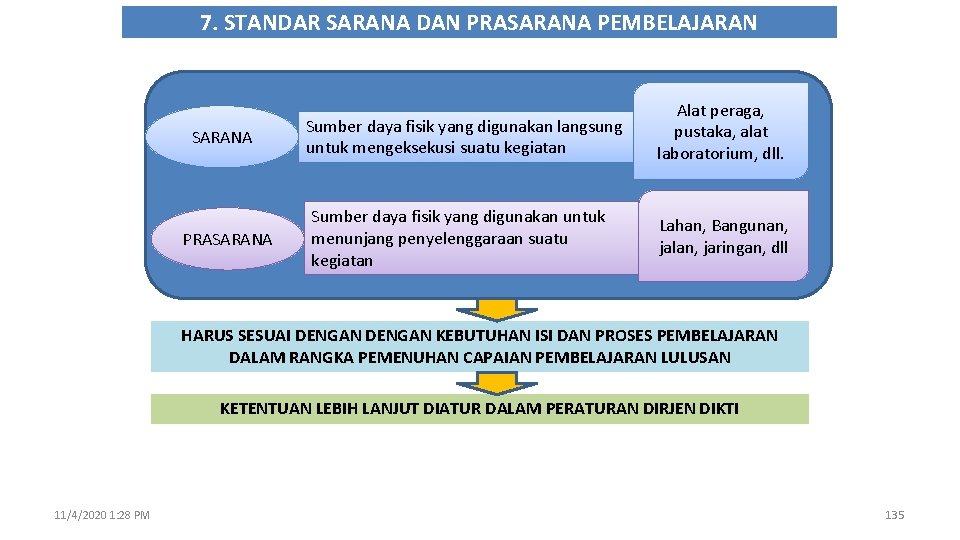 7. STANDAR SARANA DAN PRASARANA PEMBELAJARAN

SARANA

Sumber daya fisik yang digunakan langsung untuk mengeksekusi suatu kegiatan

Alat peraga, pustaka, alat laboratorium, dll.

PRASARANA

Sumber daya fisik yang digunakan untuk menunjang penyelenggaraan suatu kegiatan

Lahan, Bangunan, jalan, jaringan, dll

HARUS SESUAI DENGAN DENGAN KEBUTUHAN ISI DAN PROSES PEMBELAJARAN DALAM RANGKA PEMENUHAN CAPAIAN PEMBELAJARAN LULUSAN

KETENTUAN LEBIH LANJUT DIATUR DALAM PERATURAN DIRJEN DIKTI

11/4/2020 1:28 PM

135